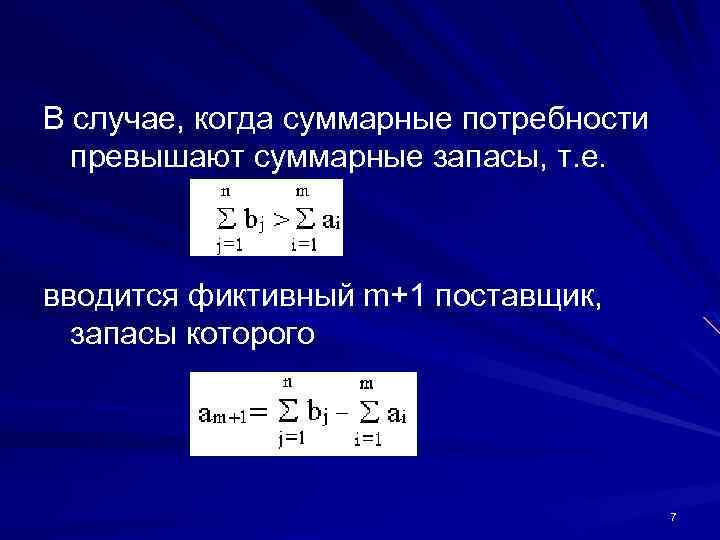 В случае, когда суммарные потребности превышают суммарные запасы, т.е.

$\sum_{j=1}^{n} b_j > \sum_{i=1}^{m} a_i$

вводится фиктивный m+1 поставщик, запасы которого

$a_{m+1} = \sum_{j=1}^{n} b_j - \sum_{i=1}^{m} a_i$

7